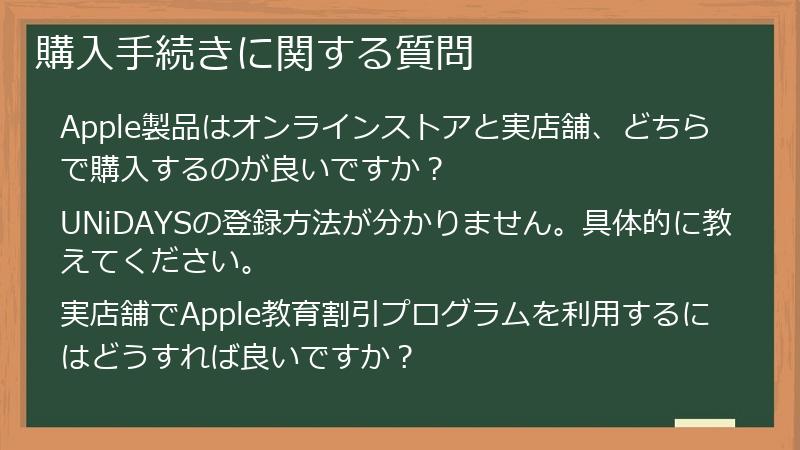 購入手続きに関する質問

Apple製品はオンラインストアと実店舗、どちらで購入するのが良いですか？

UNiDAYSの登録方法が分かりません。具体的に教えてください。

実店舗でApple教育割引プログラムを利用するにはどうすれば良いですか？